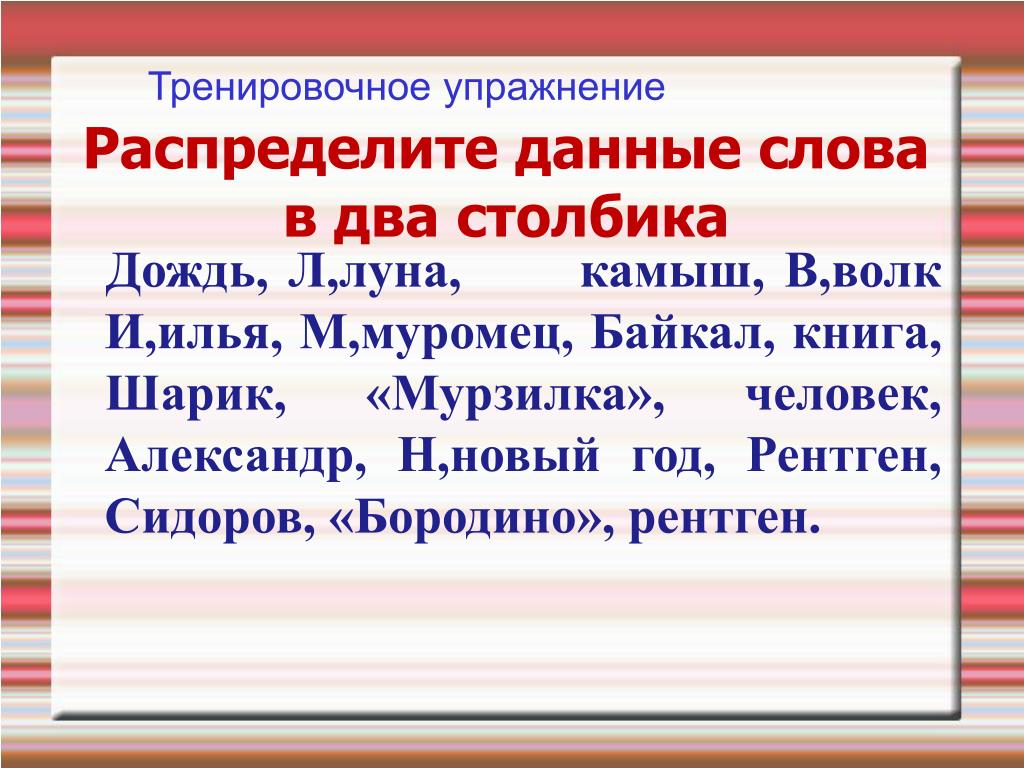 Тренировочное упражнение

Распределите данные слова в два столбика

Дождь, Л,луна, камыш, В,волк И,илья, М,муромец, Байкал, книга, Шарик, «Мурзилка», человек, Александр, Н,новый год, Рентген, Сидоров, «Бородино», рентген.